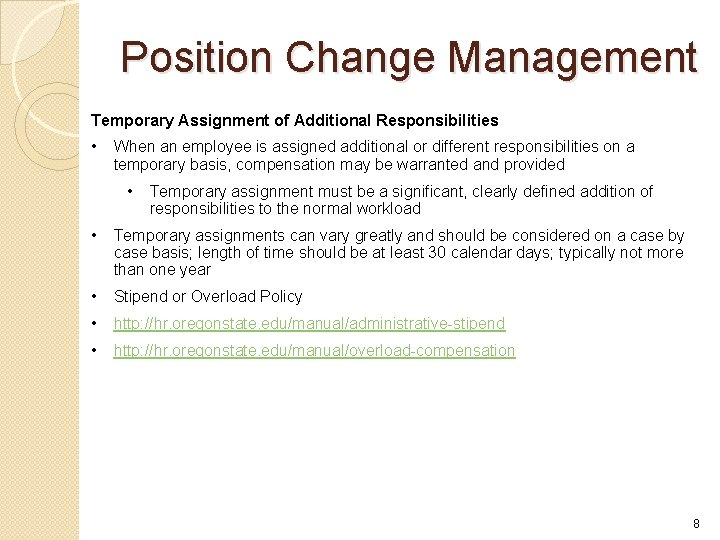 Position Change Management

Temporary Assignment of Additional Responsibilities

• When an employee is assigned additional or different responsibilities on a temporary basis, compensation may be warranted and provided

• Temporary assignment must be a significant, clearly defined addition of responsibilities to the normal workload

• Temporary assignments can vary greatly and should be considered on a case by case basis; length of time should be at least 30 calendar days; typically not more than one year

• Stipend or Overload Policy

• http://hr.oregonstate.edu/manual/administrative-stipend

• http://hr.oregonstate.edu/manual/overload-compensation

8